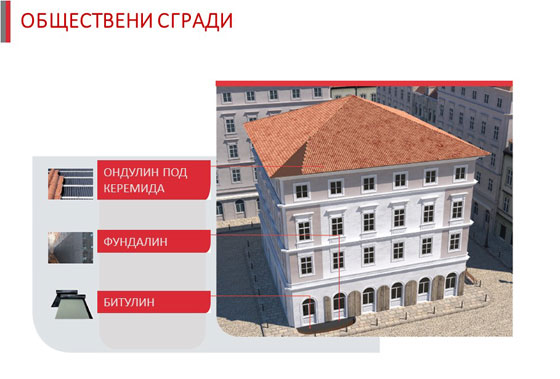 ОБЩЕСТВЕНИ СГРАДИ

ОНДУЛИН ПОД КЕРЕМИДА

ФУНДАЛИН

БИТУЛИН